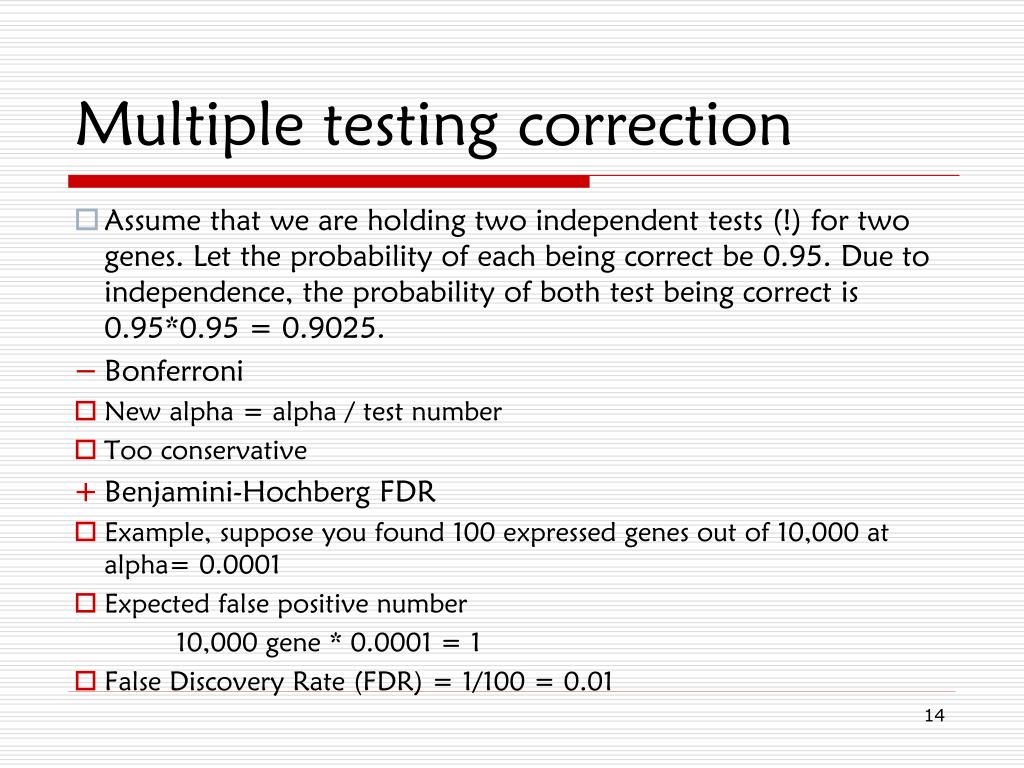 Multiple testing correction

Assume that we are holding two independent tests (!) for two genes. Let the probability of each being correct be 0.95. Due to independence, the probability of both test being correct is 0.95*0.95 = 0.9025.

− Bonferroni

New alpha = alpha / test number

Too conservative

+ Benjamini-Hochberg FDR

Example, suppose you found 100 expressed genes out of 10,000 at alpha= 0.0001

Expected false positive number

10,000 gene * 0.0001 = 1

False Discovery Rate (FDR) = 1/100 = 0.01

14